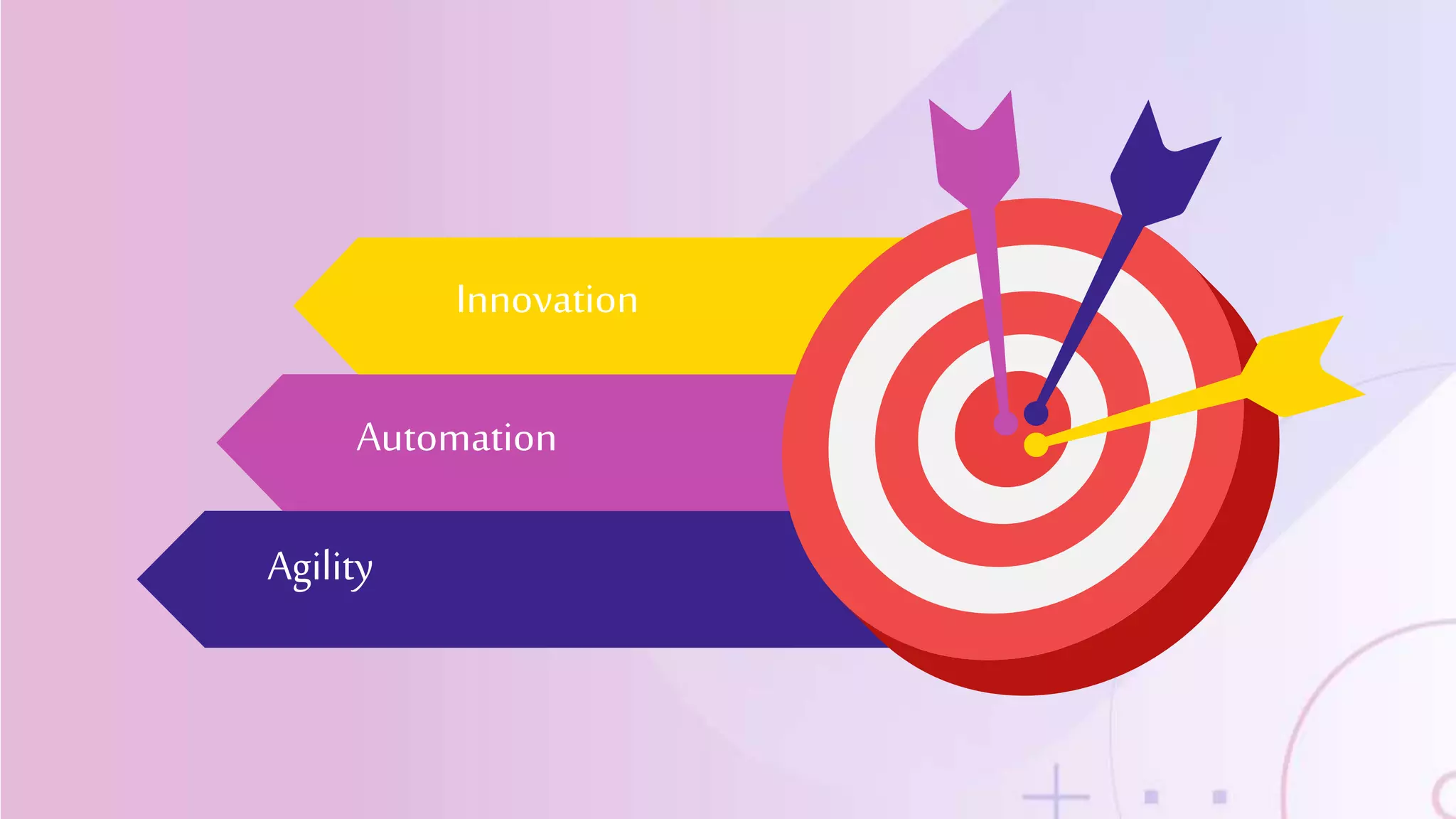 Innovation

Automation

Agility